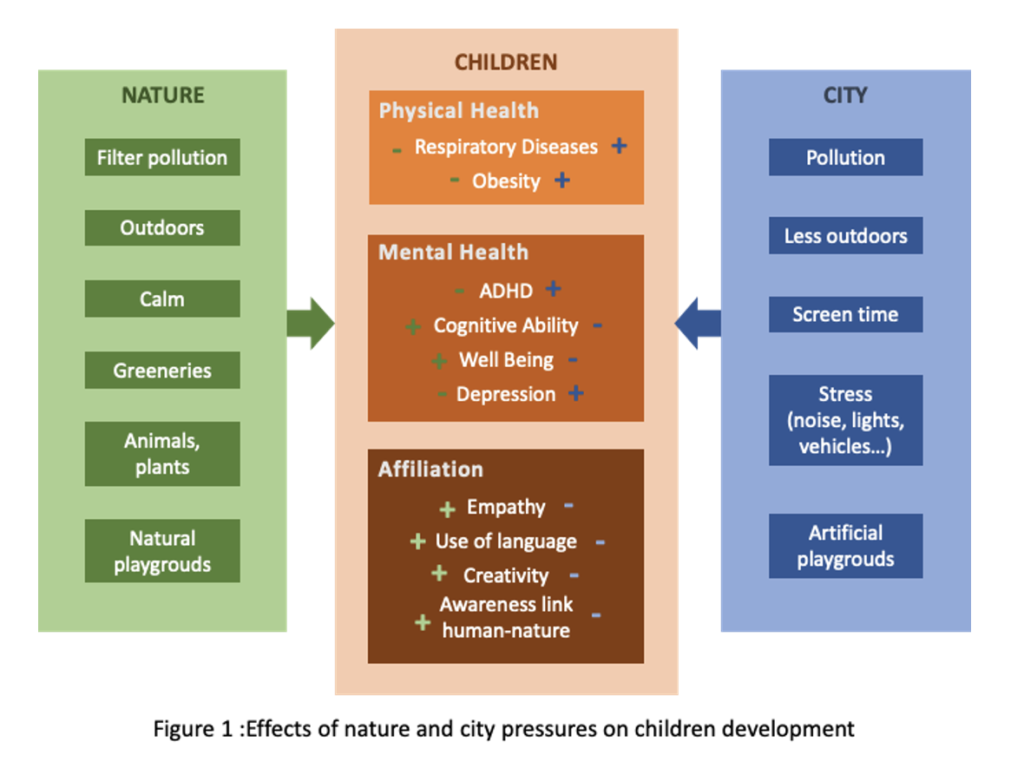 NATURE

Filter pollution

Outdoors

Calm

Greeneries

Animals, plants

Natural playgrouds

CHILDREN

Physical Health

- Respiratory Diseases +

- Obesity +

Mental Health

- ADHD +

+ Cognitive Ability -

+ Well Being -

- Depression +

Affiliation

+ Empathy -

+ Use of language -

+ Creativity -

+ Awareness link human-nature -

CITY

Pollution

Less outdoors

Screen time

Stress (noise, lights, vehicles...)

Artificial playgrouds

Figure 1 :Effects of nature and city pressures on children development